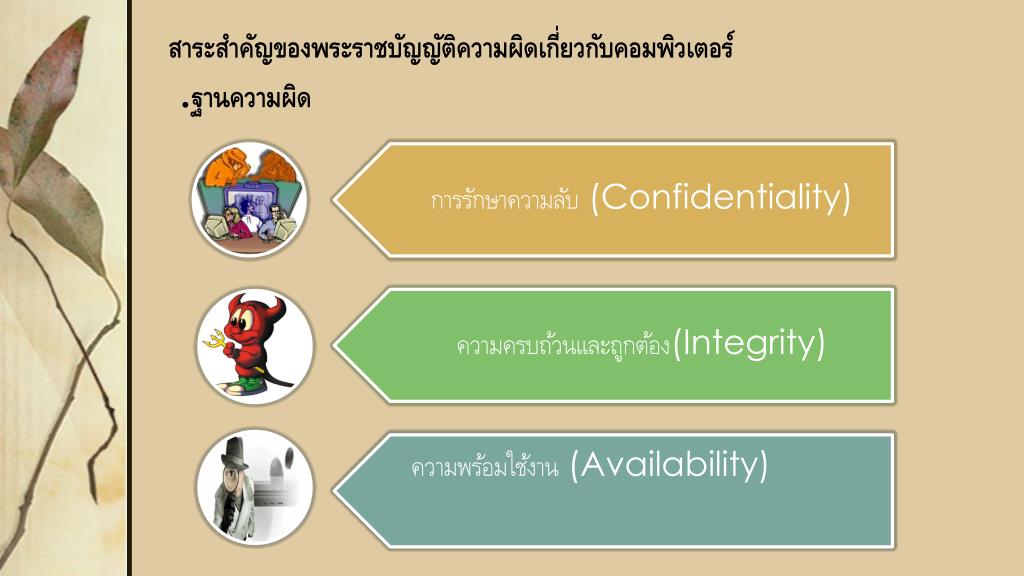 สาระสำคัญของพระราชบัญญัติความผิดเกี่ยวกับคอมพิวเตอร์

.ฐานความผิด

การรักษาความลับ (Confidentiality)

ความครบถ้วนและถูกต้อง(Integrity)

ความพร้อมใช้งาน (Availability)